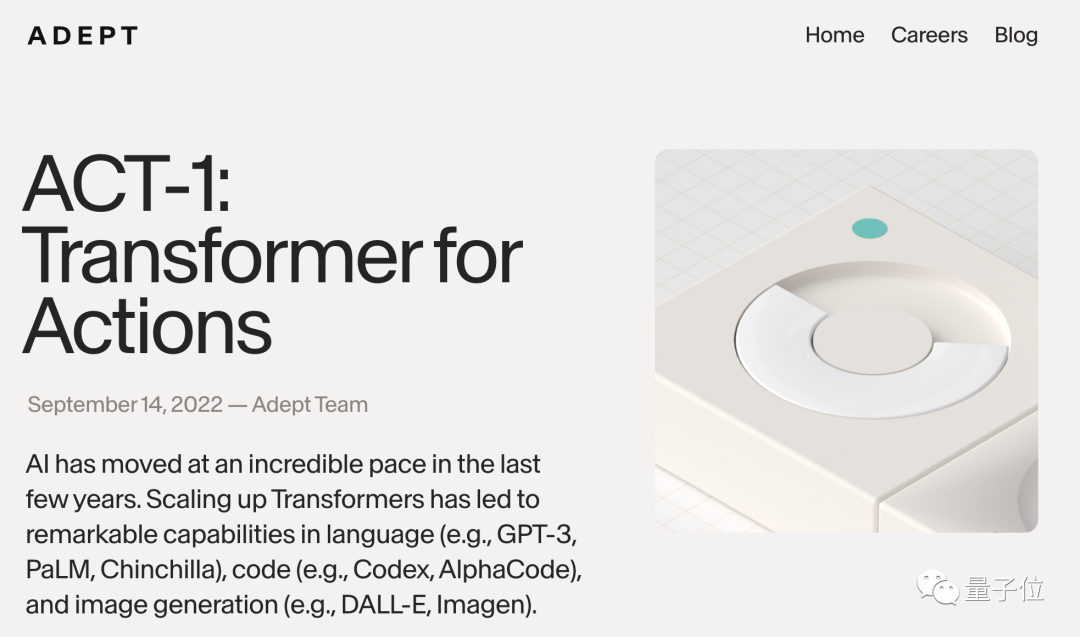 ADEPT

Home Careers Blog

ACT-1: Transformer for Actions

September 14, 2022 — Adept Team

AI has moved at an incredible pace in the last few years. Scaling up Transformers has led to remarkable capabilities in language (e.g., GPT-3, PaLM, Chinchilla), code (e.g., Codex, AlphaCode), and image generation (e.g., DALL-E, Imagen).

量子位